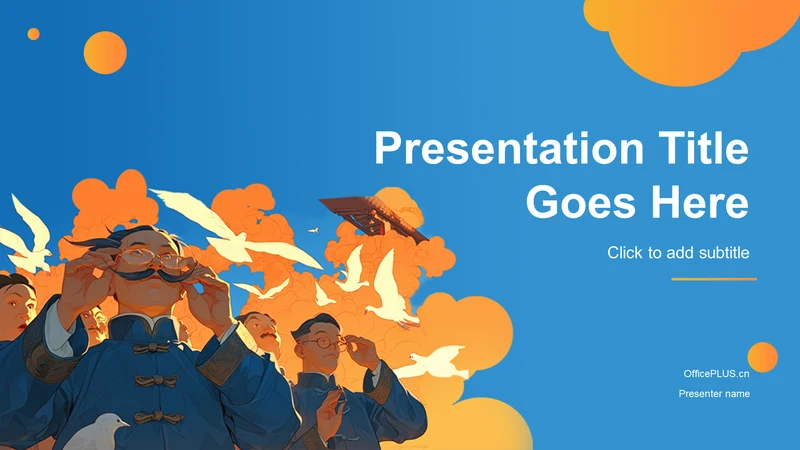 Presentation Title Goes Here

Click to add subtitle

OfficePLUS.cn

Presenter name